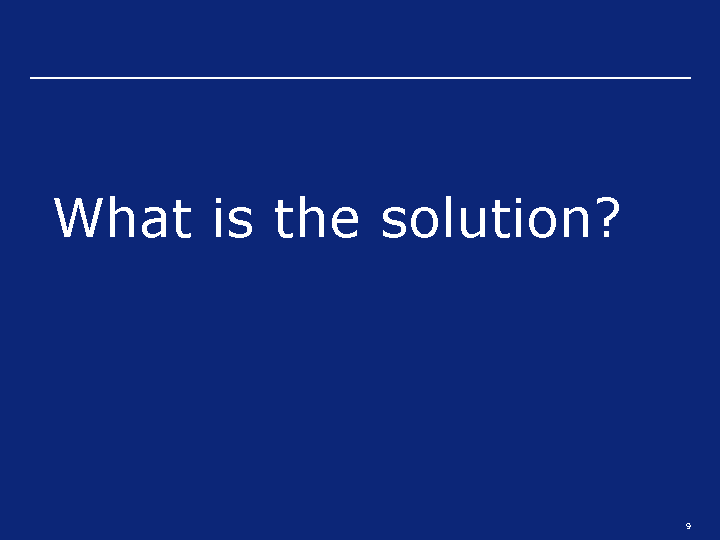 What is the solution?

9